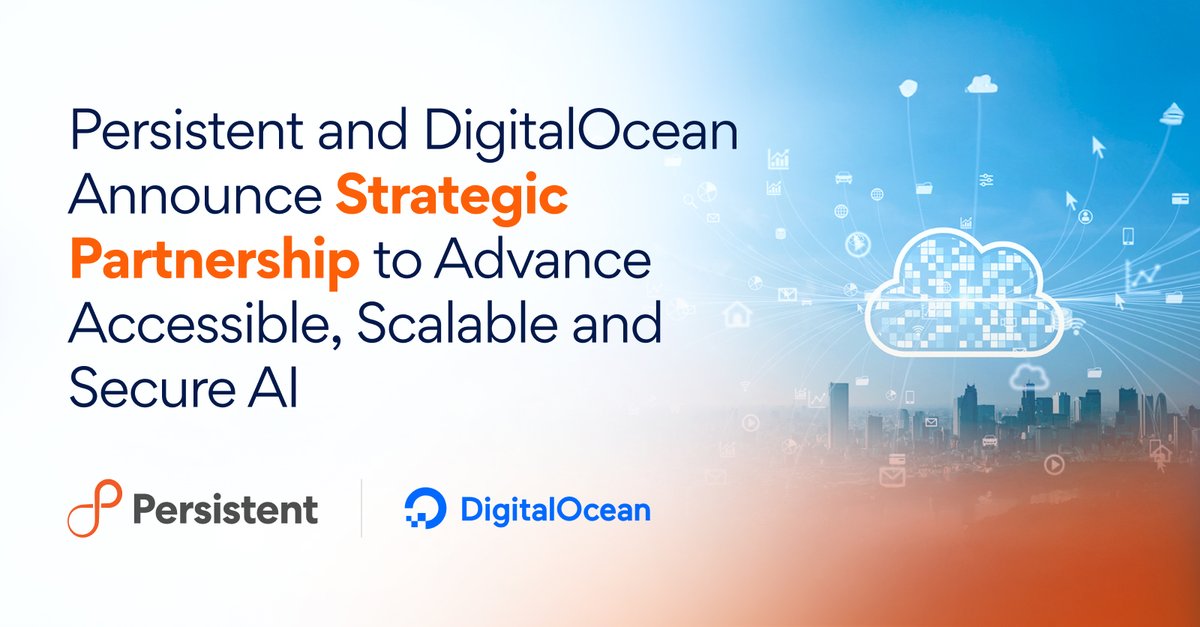 Persistent and DigitalOcean Announce Strategic Partnership to Advance Accessible, Scalable and Secure AI

Persistent

DigitalOcean